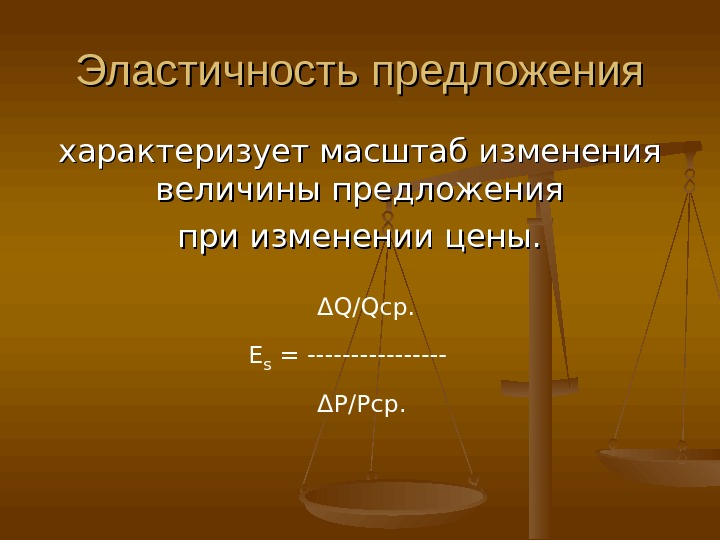 Эластичность предложения

характеризует масштаб изменения величины предложения

при изменении цены.

ΔQ/Qср.

$E_s$ = ----------------

ΔP/Pср.